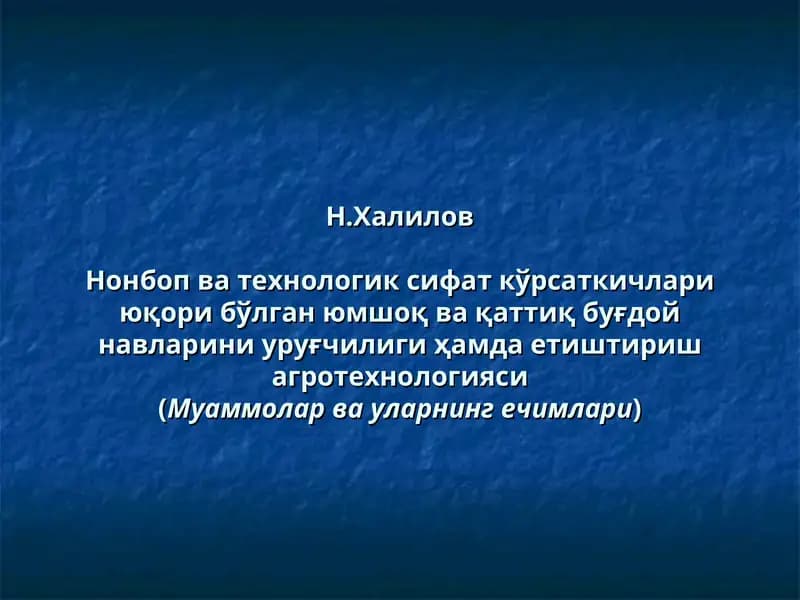 Н.Халилов

Нонбоп ва технологик сифат кўрсаткичлари юқори бўлган юмшоқ ва қаттиқ буғдой навларини уруғчилиги ҳамда етиштириш агротехнологияси
(Муаммолар ва уларнинг ечимлари)